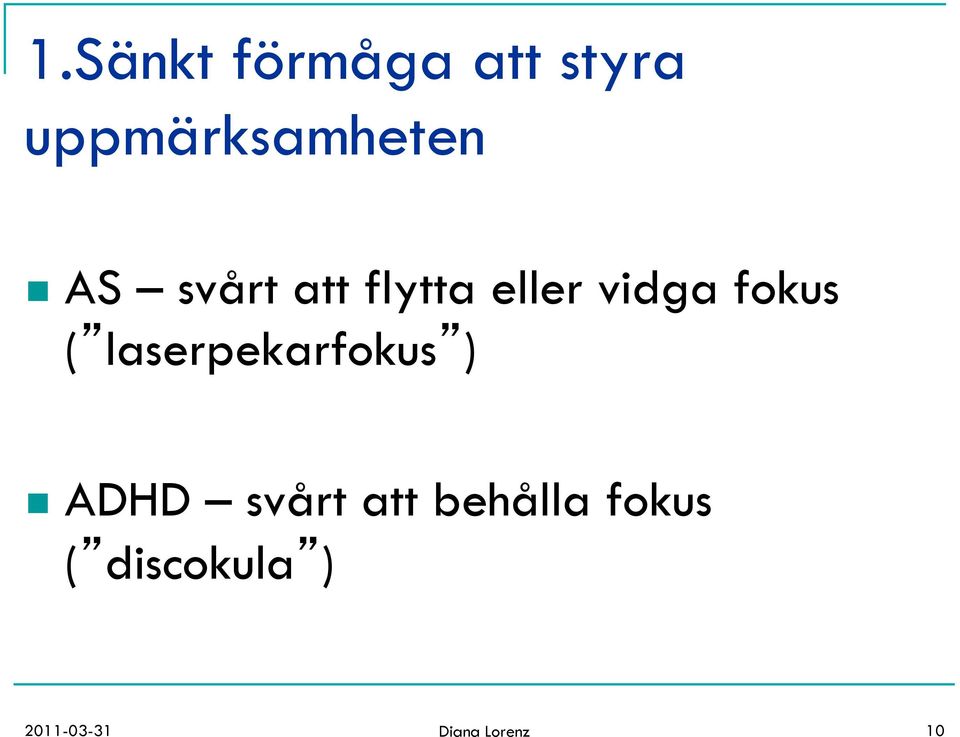 1.Sänkt förmåga att styra uppmärksamheten

AS – svårt att flytta eller vidga fokus (”laserpekarfokus”)

ADHD – svårt att behålla fokus (”discokula”)

2011-03-31

Diana Lorenz

10